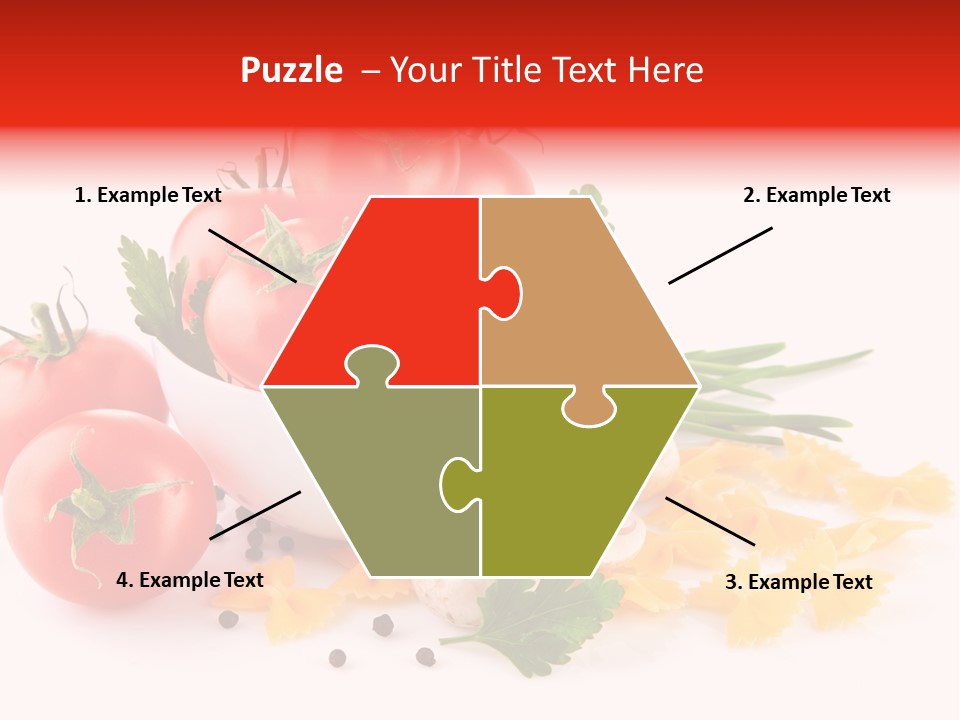 Puzzle – Your Title Text Here

1. Example Text

2. Example Text

4. Example Text

3. Example Text